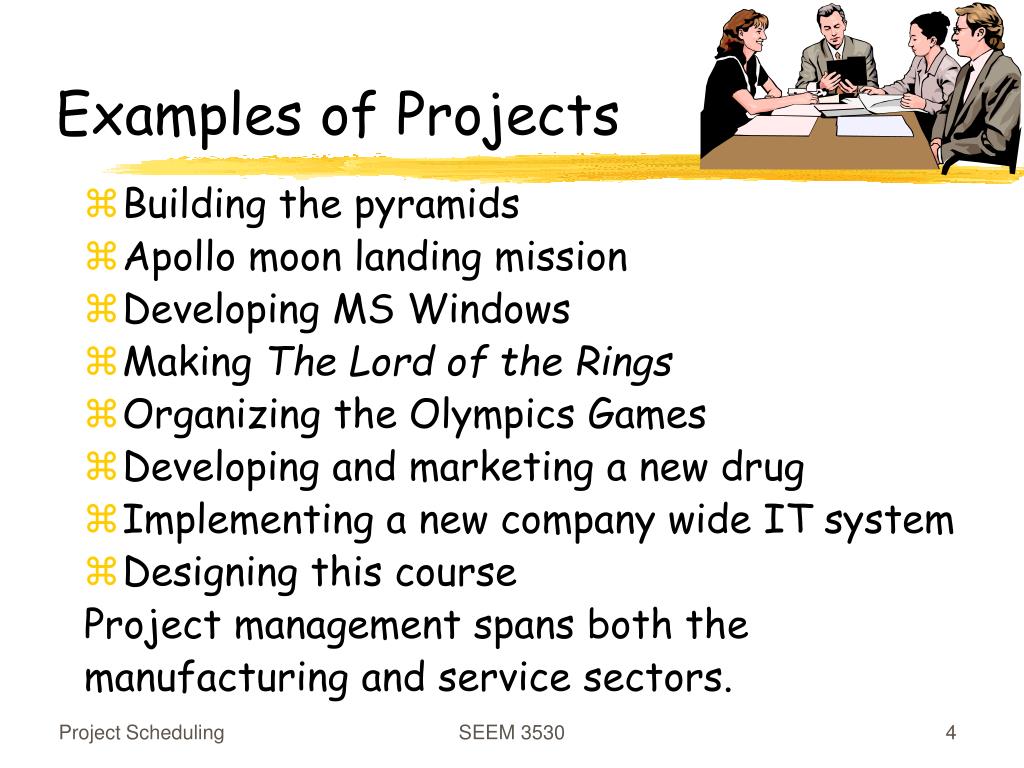 Examples of Projects

⌘ Building the pyramids
⌘ Apollo moon landing mission
⌘ Developing MS Windows
⌘ Making The Lord of the Rings
⌘ Organizing the Olympics Games
⌘ Developing and marketing a new drug
⌘ Implementing a new company wide IT system
⌘ Designing this course

Project management spans both the manufacturing and service sectors.

Project Scheduling SEEM 3530 4